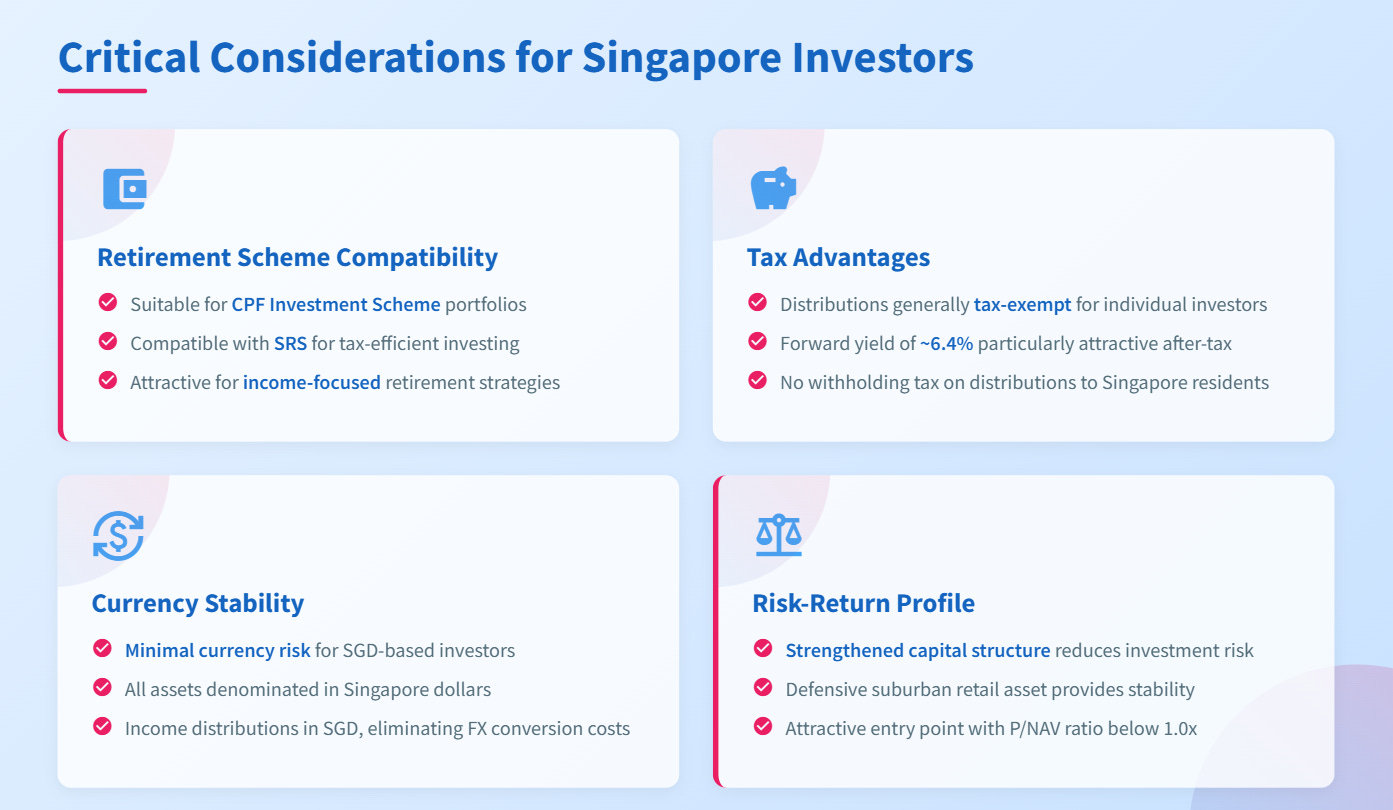 Critical Considerations for Singapore Investors

Retirement Scheme Compatibility

Suitable for CPF Investment Scheme portfolios

Compatible with SRS for tax-efficient investing

Attractive for income-focused retirement strategies

Tax Advantages

Distributions generally tax-exempt for individual investors

Forward yield of ~6.4% particularly attractive after-tax

No withholding tax on distributions to Singapore residents

Currency Stability

Minimal currency risk for SGD-based investors

All assets denominated in Singapore dollars

Income distributions in SGD, eliminating FX conversion costs

Risk-Return Profile

Strengthened capital structure reduces investment risk

Defensive suburban retail asset provides stability

Attractive entry point with P/NAV ratio below 1.0x